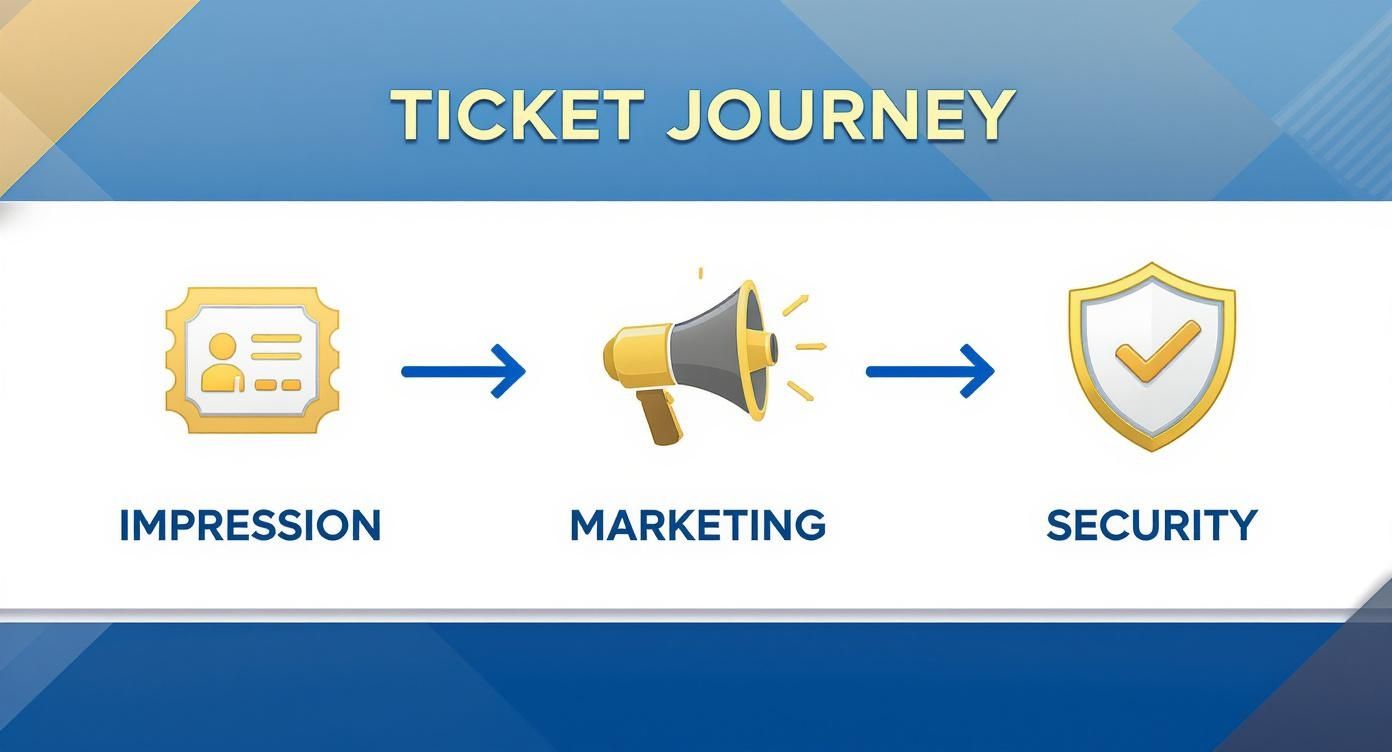 TICKET JOURNEY

IMPRESSION

MARKETING

SECURITY